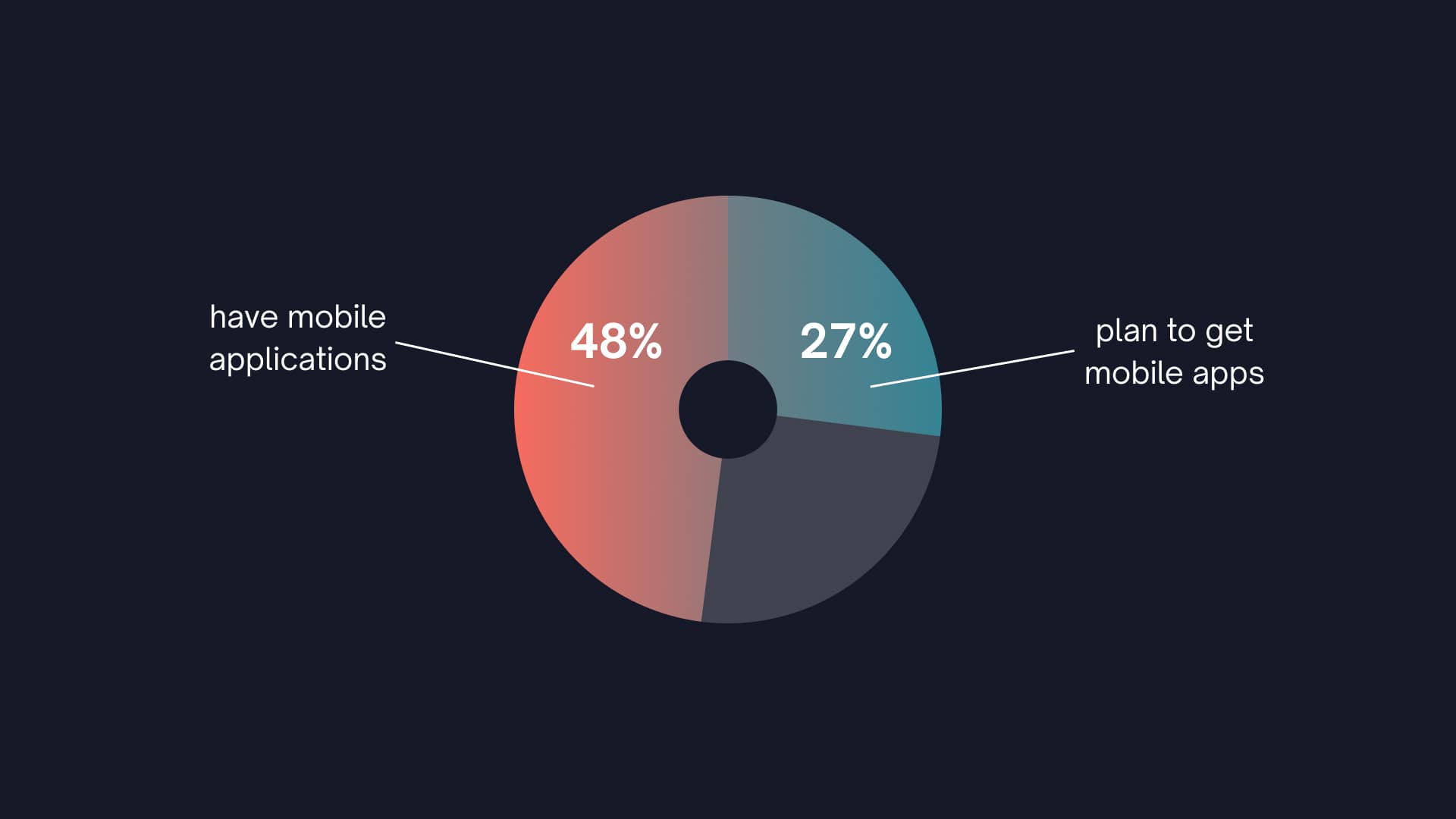 have mobile applications

48%

27%

plan to get mobile apps